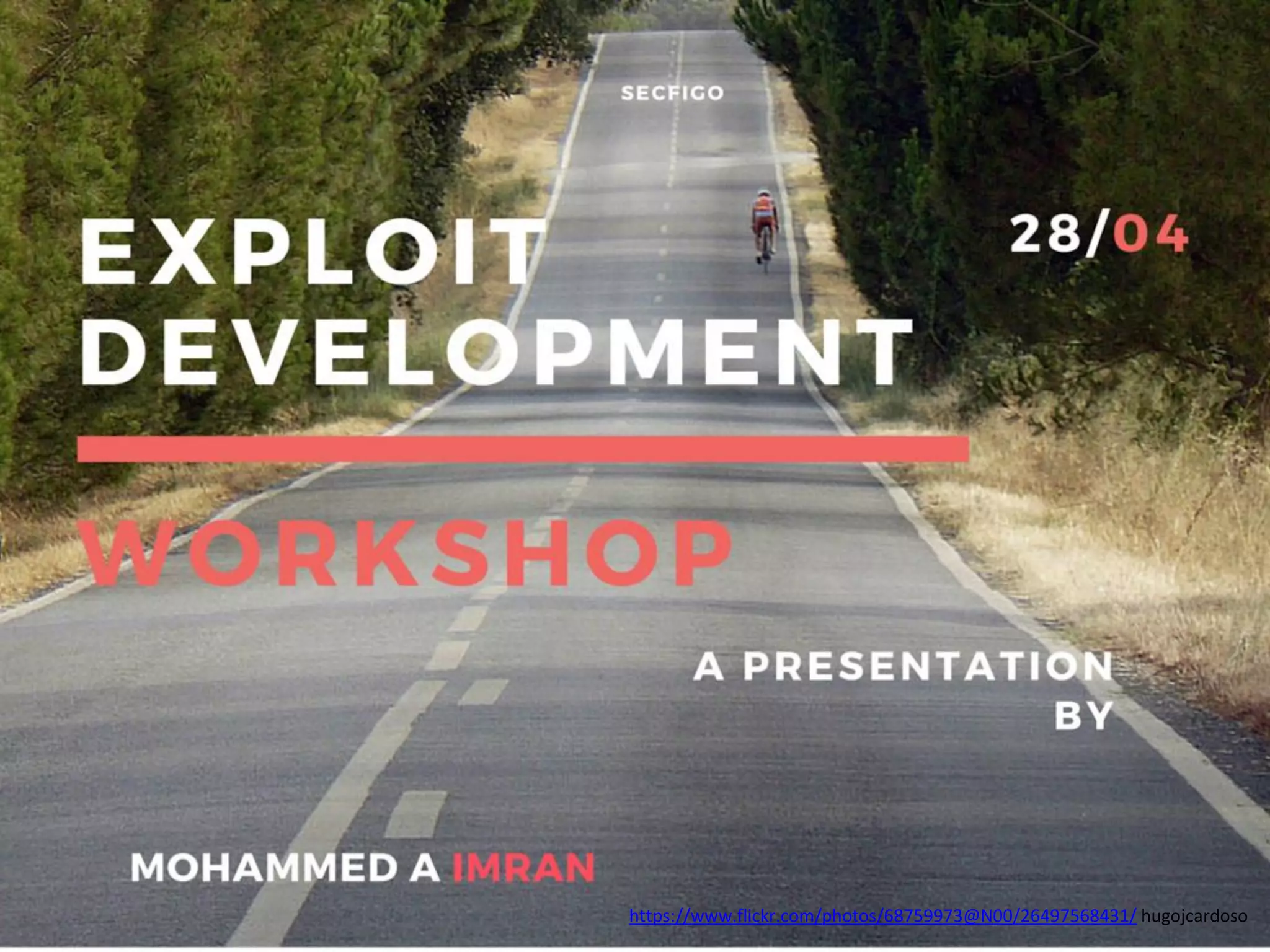 SECFIGO

EXPLOIT DEVELOPMENT

28/04

WORKSHOP

A PRESENTATION BY

MOHAMMED A IMRAN

https://www.flickr.com/photos/68759973@N00/26497568431/ hugojcardoso